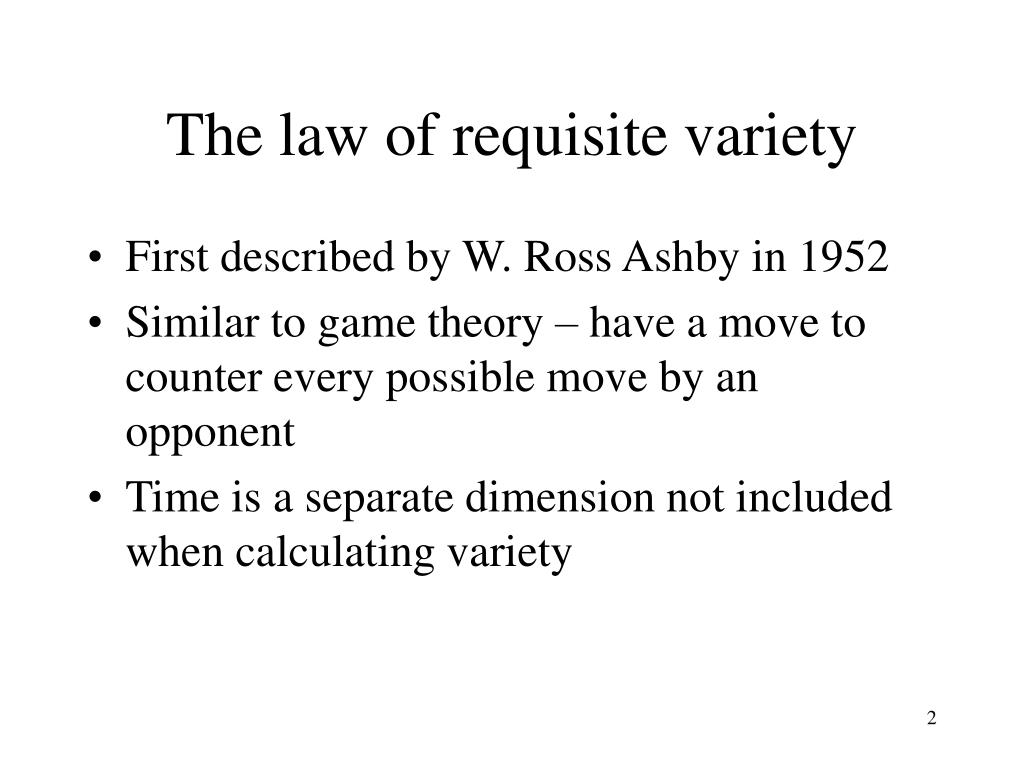 The law of requisite variety

• First described by W. Ross Ashby in 1952
• Similar to game theory – have a move to counter every possible move by an opponent
• Time is a separate dimension not included when calculating variety

2